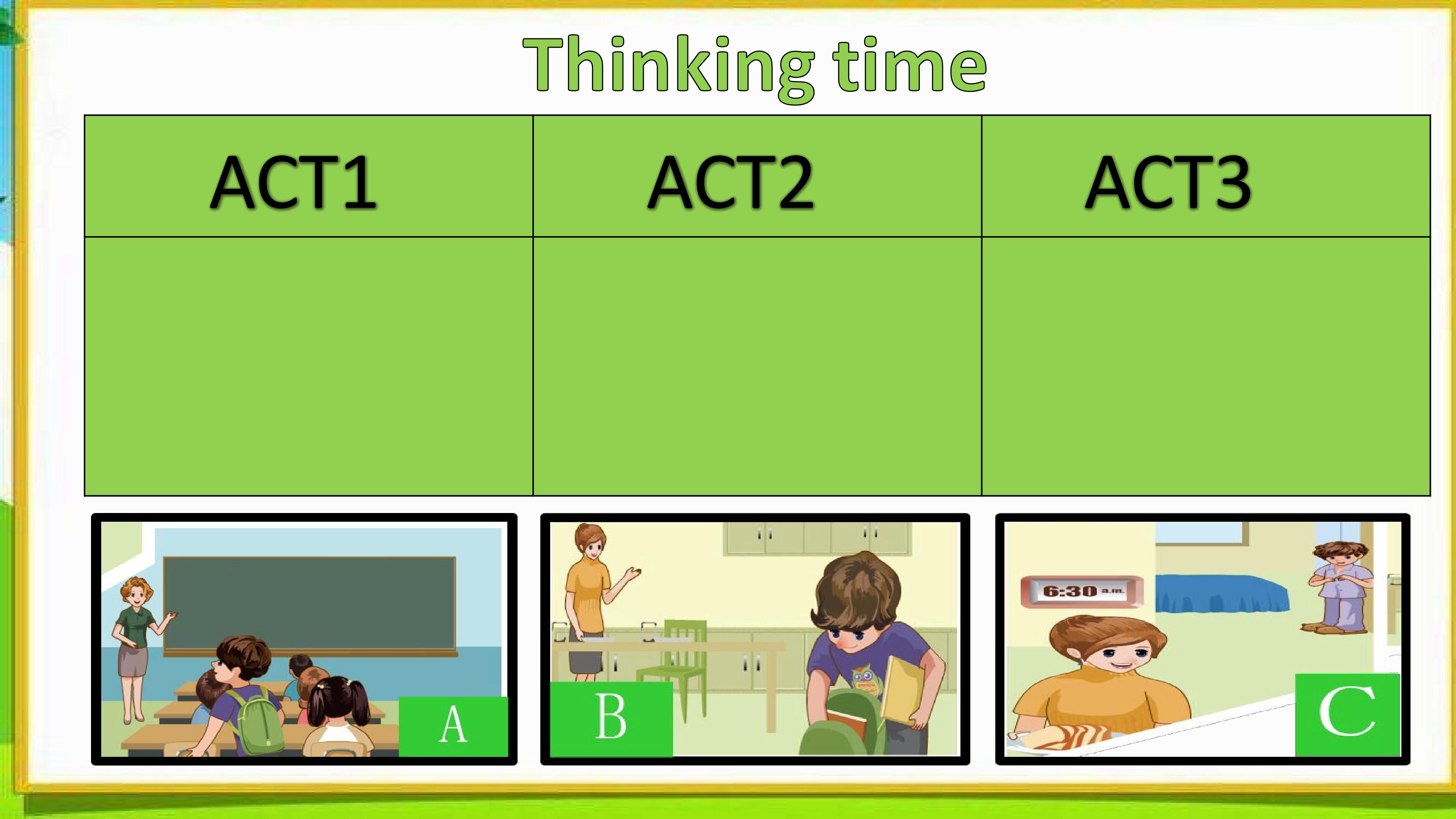 Thinking time

| ACT1 | ACT2 | ACT3 |
|---|---|---|
| | | |

A

B

6:30 a.m.

C